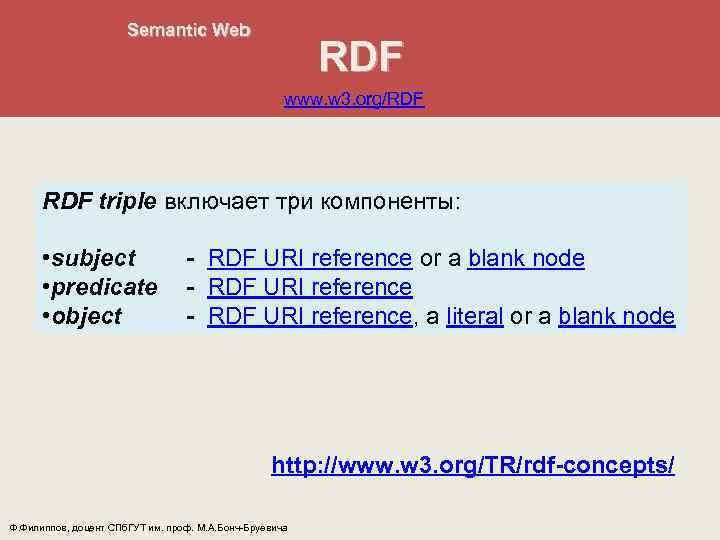 Semantic Web

RDF

www.w3.org/RDF

RDF triple включает три компоненты:

•subject - RDF URI reference or a blank node
•predicate - RDF URI reference
•object - RDF URI reference, a literal or a blank node

http://www.w3.org/TR/rdf-concepts/

Ф.Филиппов, доцент СПбГУТ им. проф. М.А.Бонч-Бруевича